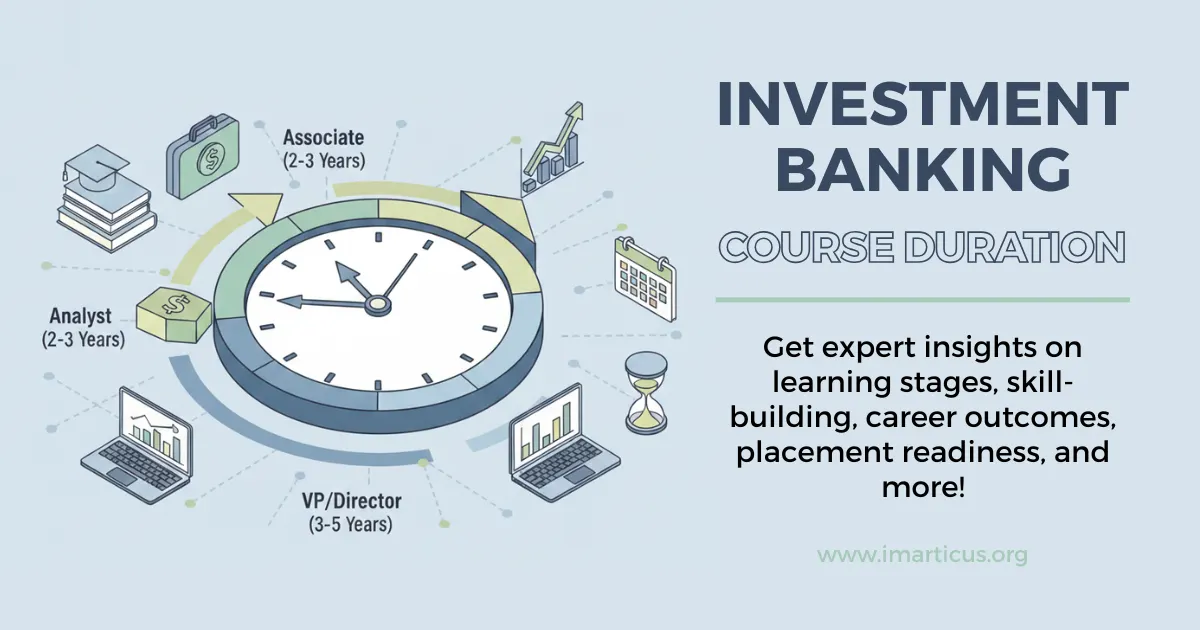 Associate
(2-3 Years)

Analyst
(2-3 Years)

VP/Director
(3-5 Years)

INVESTMENT BANKING

COURSE DURATION

Get expert insights on learning stages, skill-building, career outcomes, placement readiness, and more!

www.imarticus.org